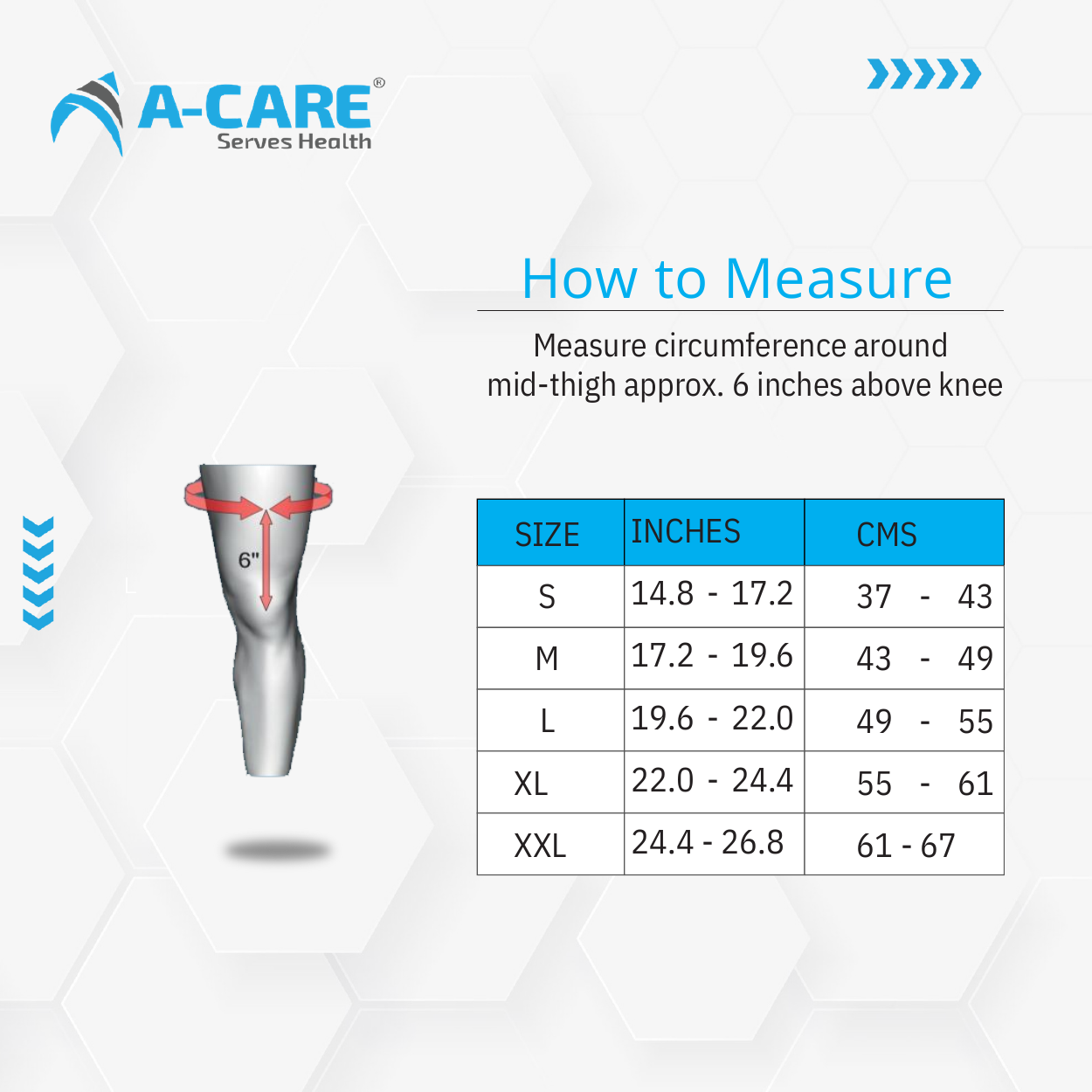 A-CARE®
Serves Health

How to Measure

Measure circumference around mid-thigh approx. 6 inches above knee

6"

| SIZE | INCHES | CMS |
|---|---|---|
| S | 14.8 - 17.2 | 37 - 43 |
| M | 17.2 - 19.6 | 43 - 49 |
| L | 19.6 - 22.0 | 49 - 55 |
| XL | 22.0 - 24.4 | 55 - 61 |
| XXL | 24.4 - 26.8 | 61 - 67 |